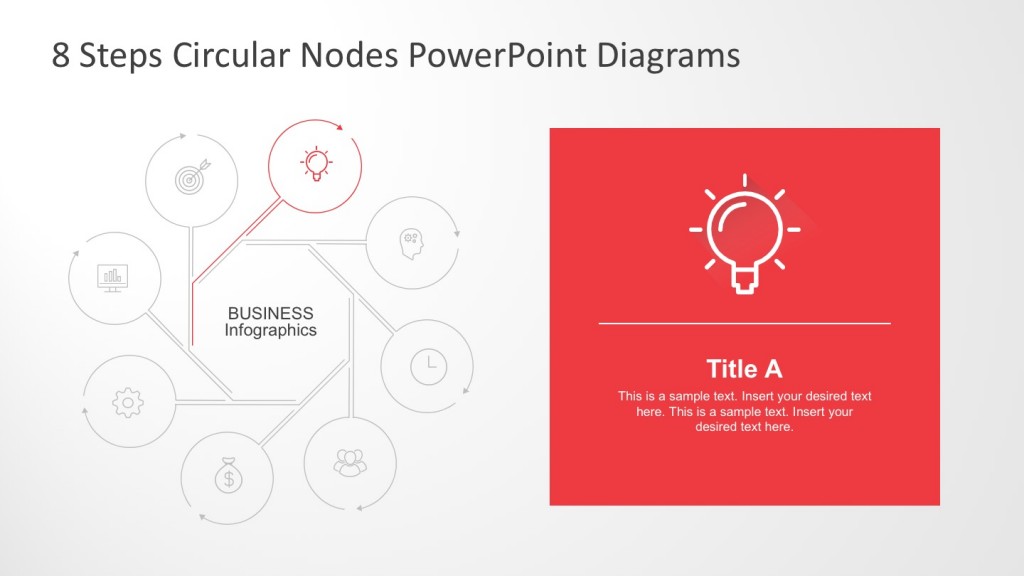 8 Steps Circular Nodes PowerPoint Diagrams

BUSINESS
Infographics

$

Title A

This is a sample text. Insert your desired text here. This is a sample text. Insert your desired text here.